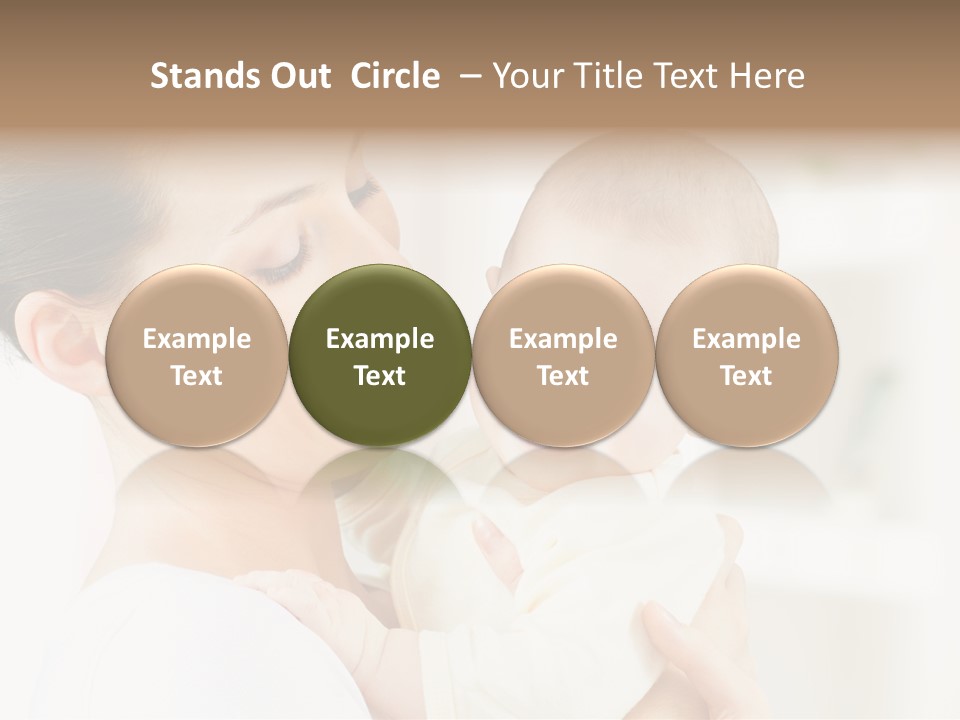 Stands Out  Circle  – Your Title Text Here

Example Text

Example Text

Example Text

Example Text